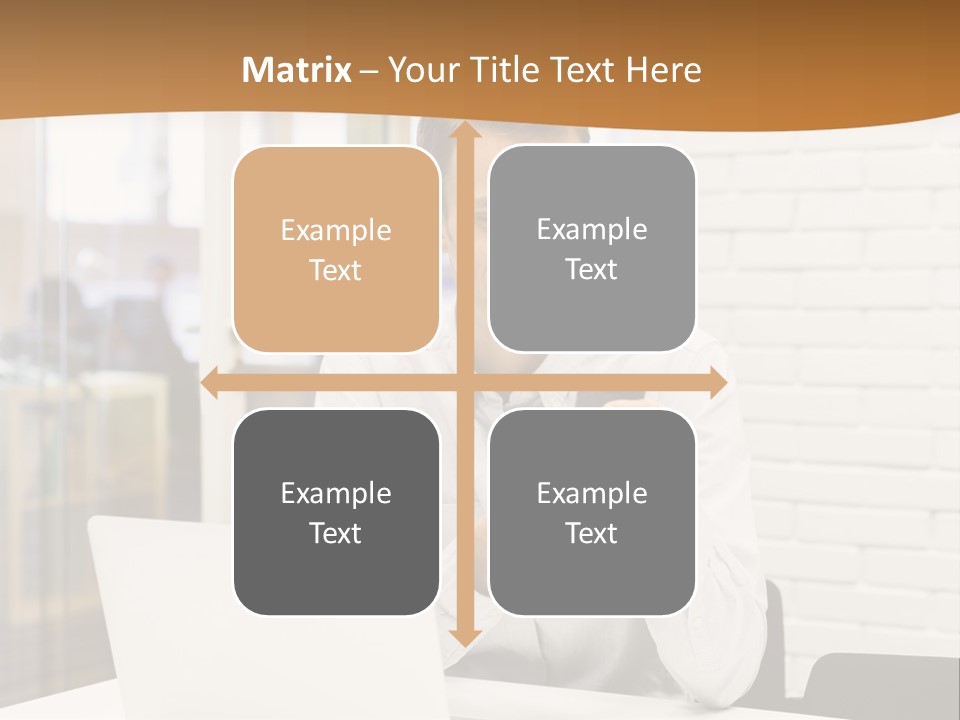 Matrix – Your Title Text Here

Example Text

Example Text

Example Text

Example Text